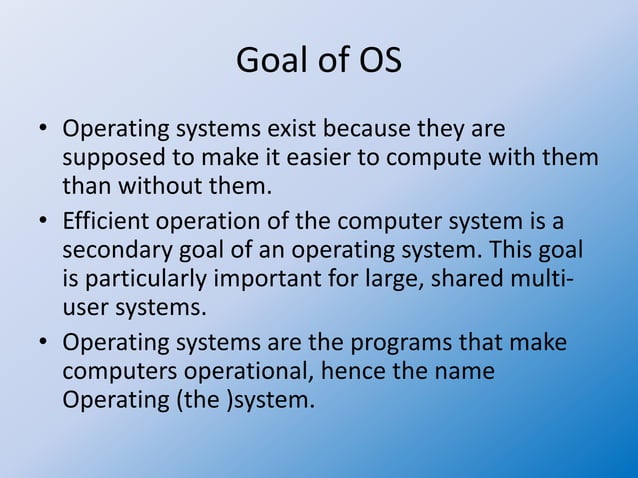 Goal of OS

• Operating systems exist because they are supposed to make it easier to compute with them than without them.

• Efficient operation of the computer system is a secondary goal of an operating system. This goal is particularly important for large, shared multi-user systems.

• Operating systems are the programs that make computers operational, hence the name Operating (the )system.